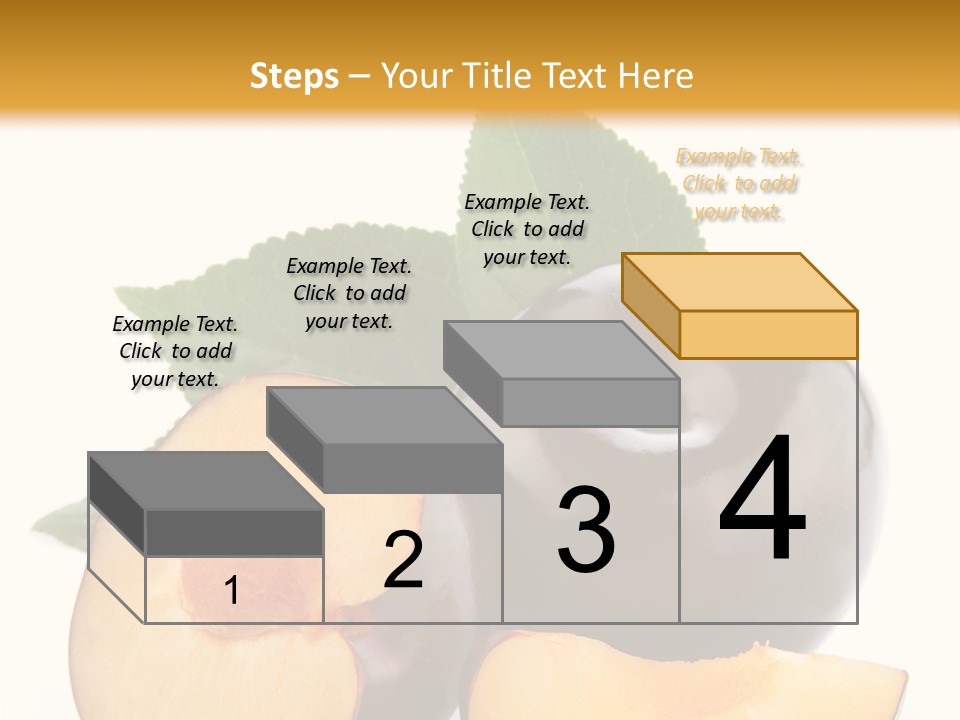 Steps – Your Title Text Here

Example Text. Click to add your text.

Example Text. Click to add your text.

Example Text. Click to add your text.

Example Text. Click to add your text.

1

2

3

4